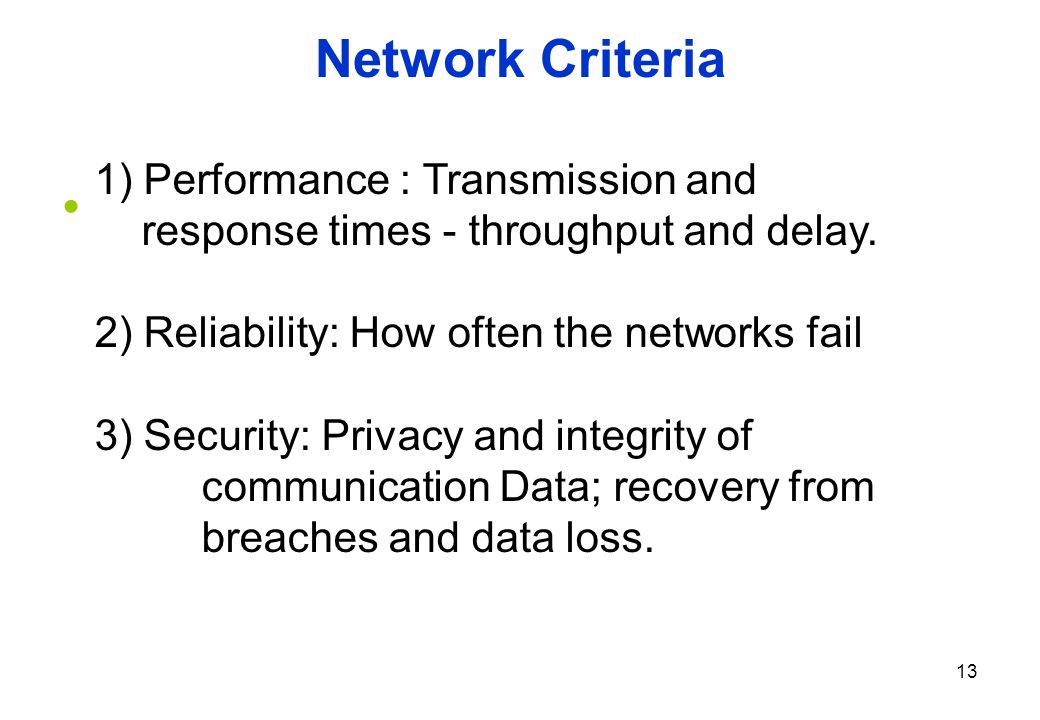 Network Criteria

1) Performance : Transmission and response times - throughput and delay.

2) Reliability: How often the networks fail

3) Security: Privacy and integrity of communication Data; recovery from breaches and data loss.

13